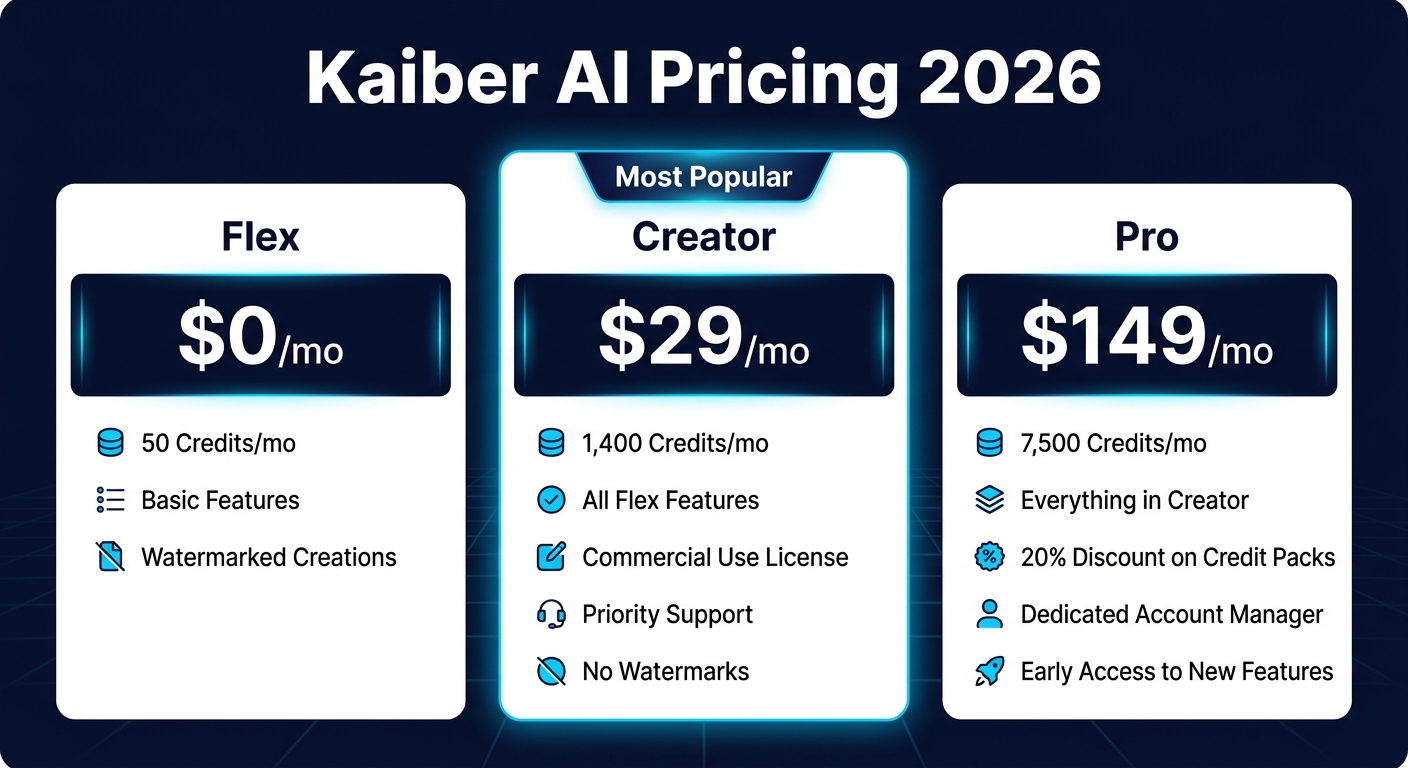 Kaiber AI Pricing 2026

Flex

\$0/mo

50 Credits/mo

Basic Features

Watermarked Creations

Most Popular

Creator

\$29/mo

1,400 Credits/mo

All Flex Features

Commercial Use License

Priority Support

No Watermarks

Pro

\$149/mo

7,500 Credits/mo

Everything in Creator

20% Discount on Credit Packs

Dedicated Account Manager

Early Access to New Features